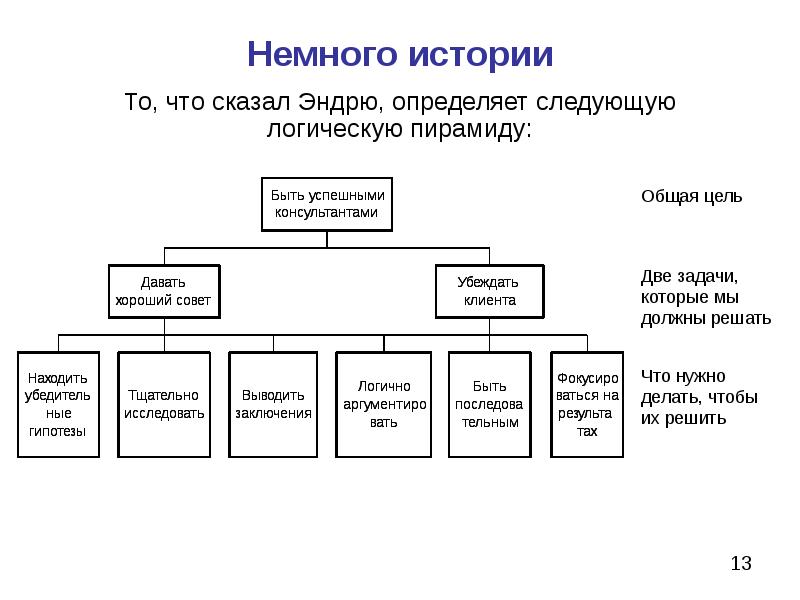 Немного истории

То, что сказал Эндрю, определяет следующую логическую пирамиду:

Быть успешными консультантами

Общая цель

Давать хороший совет

Убеждать клиента

Две задачи, которые мы должны решать

Находить убедитель ные гипотезы

Тщательно исследовать

Выводить заключения

Логично аргументиро вать

Быть последова тельным

Фокусиро ваться на результа тах

Что нужно делать, чтобы их решить

13